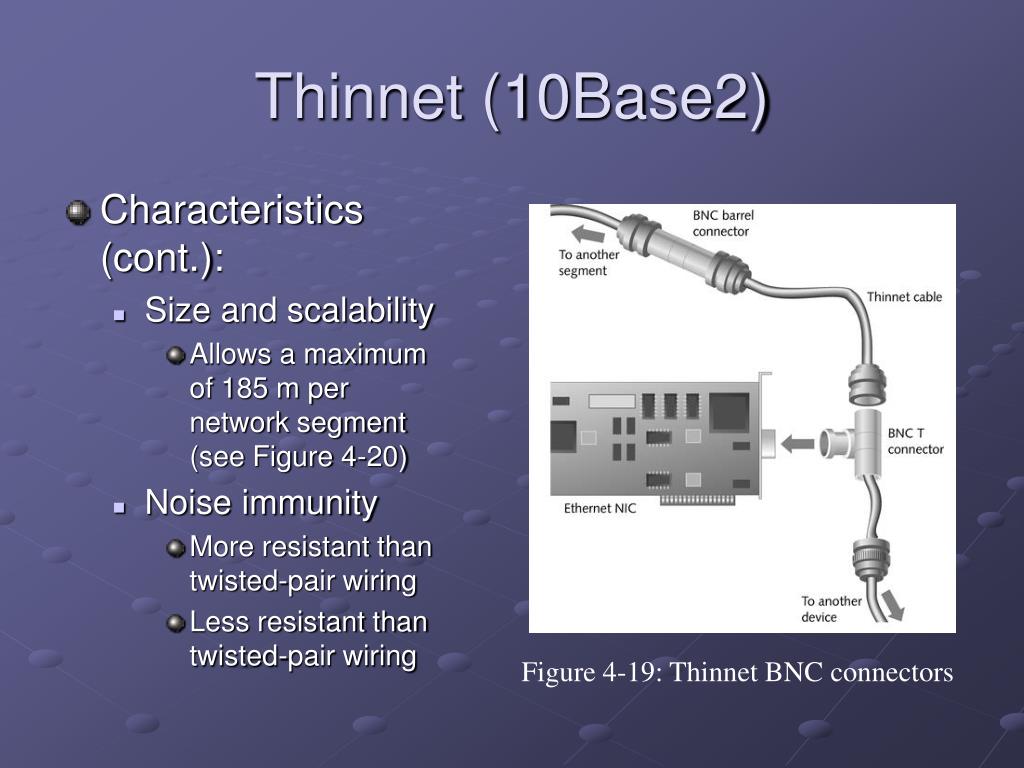 Thinnet (10Base2)

Characteristics (cont.):

Size and scalability

Allows a maximum of 185 m per network segment (see Figure 4-20)

Noise immunity

More resistant than twisted-pair wiring

Less resistant than twisted-pair wiring

BNC barrel connector

To another segment

Thinnet cable

BNC T connector

Ethernet NIC

To another device

Figure 4-19: Thinnet BNC connectors